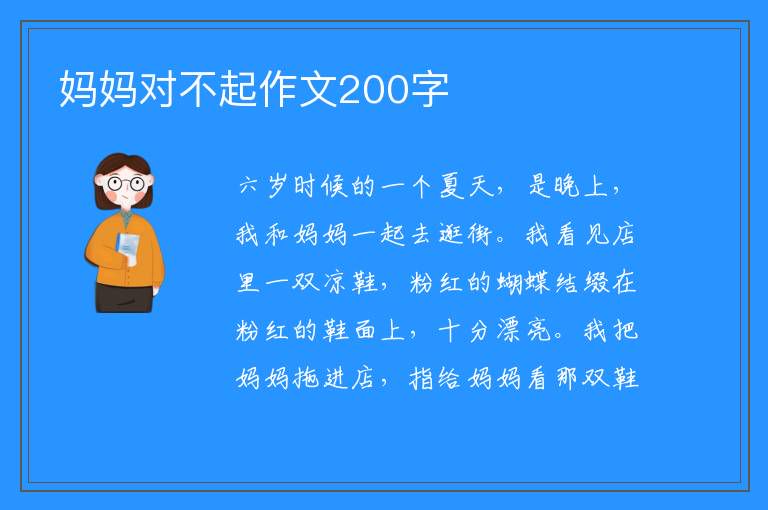 妈妈对不起作文200字

六岁时候的一个夏天，是晚上，我和妈妈一起去逛街。我看见店里一双凉鞋，粉红的蝴蝶结缀在粉红的鞋面上，十分漂亮。我把妈妈拖进店，指给妈妈看那双鞋